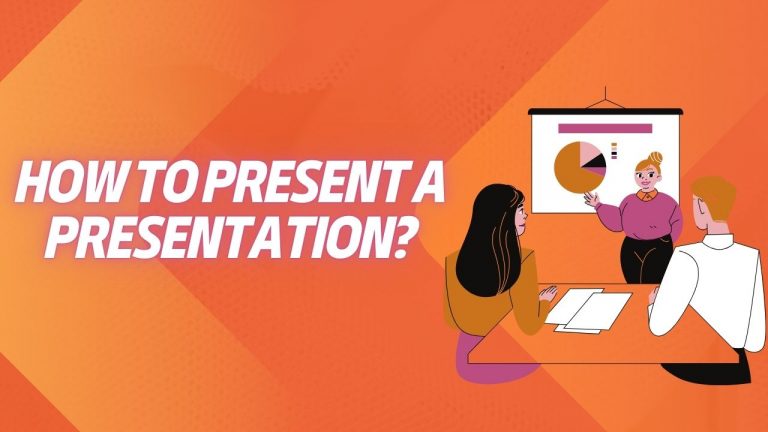 HOW TO PRESENT A PRESENTATION?